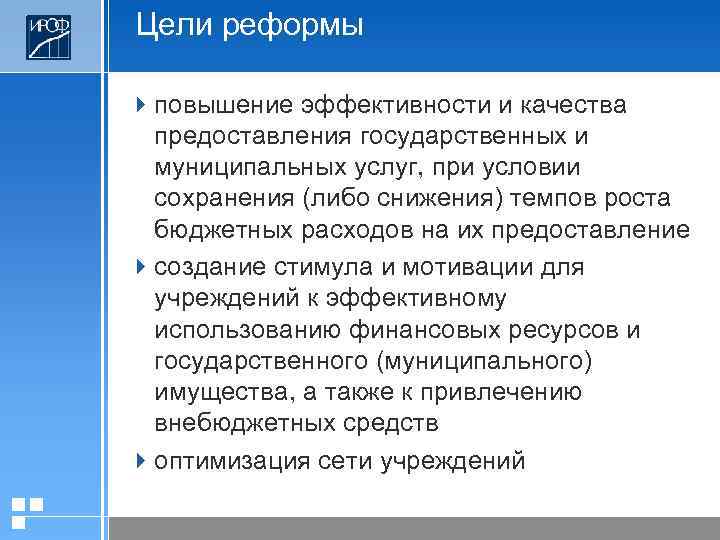 ИРОФ

Цели реформы

повышение эффективности и качества предоставления государственных и муниципальных услуг, при условии сохранения (либо снижения) темпов роста бюджетных расходов на их предоставление

создание стимула и мотивации для учреждений к эффективному использованию финансовых ресурсов и государственного (муниципального) имущества, а также к привлечению внебюджетных средств

оптимизация сети учреждений